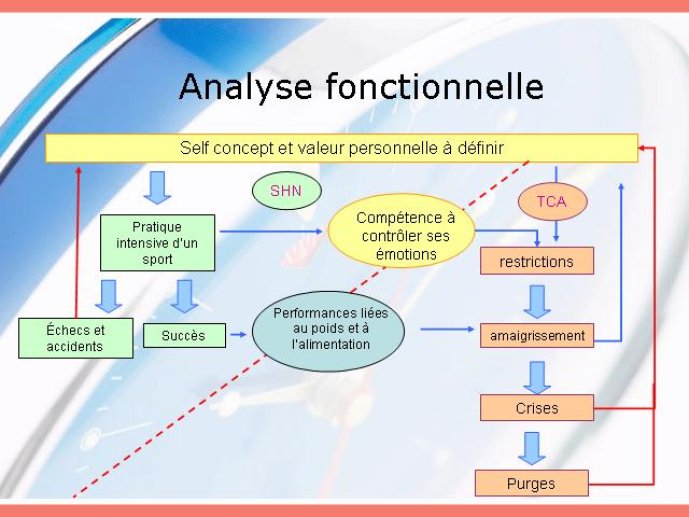 Analyse fonctionnelle

Self concept et valeur personnelle à définir

SHN

TCA

Pratique intensive d'un sport

Compétence à contrôler ses émotions

restrictions

Échecs et accidents

Succès

Performances liées au poids et à l'alimentation

amaigrissement

Crises

Purges